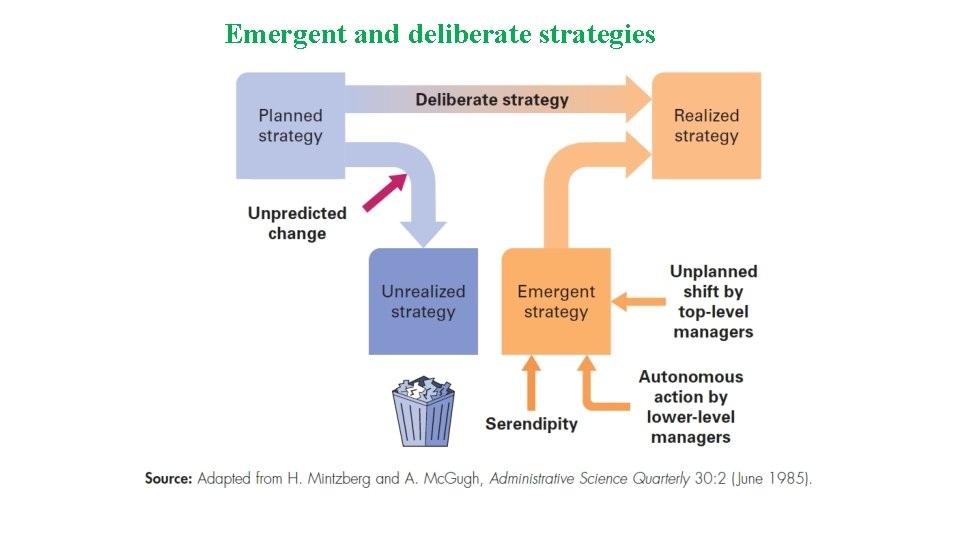 Emergent and deliberate strategies

Planned strategy

Deliberate strategy

Realized strategy

Unpredicted change

Unrealized strategy

Emergent strategy

Unplanned shift by top-level managers

Serendipity

Autonomous action by lower-level managers

Source: Adapted from H. Mintzberg and A. McGugh, Administrative Science Quarterly 30:2 (June 1985).